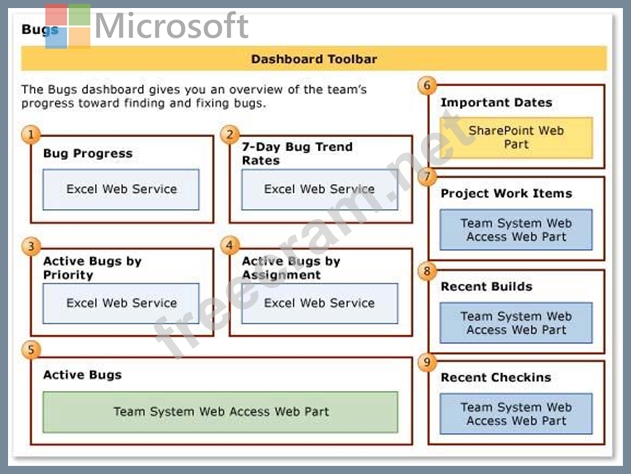 Bugs

Microsoft

Dashboard Toolbar

The Bugs dashboard gives you an overview of the team's progress toward finding and fixing bugs.

1
Bug Progress
Excel Web Service

2
7-Day Bug Trend Rates
Excel Web Service

3
Active Bugs by Priority
Excel Web Service

4
Active Bugs by Assignment
Excel Web Service

5
Active Bugs
Team System Web Access Web Part

6
Important Dates
SharePoint Web Part

7
Project Work Items
Team System Web Access Web Part

8
Recent Builds
Team System Web Access Web Part

9
Recent Checkins
Team System Web Access Web Part

freecram.net